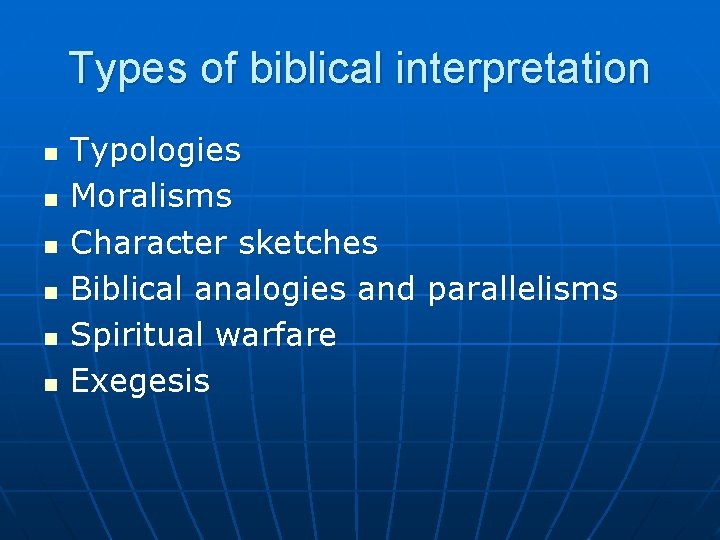 Types of biblical interpretation

- Typologies
- Moralisms
- Character sketches
- Biblical analogies and parallelisms
- Spiritual warfare
- Exegesis